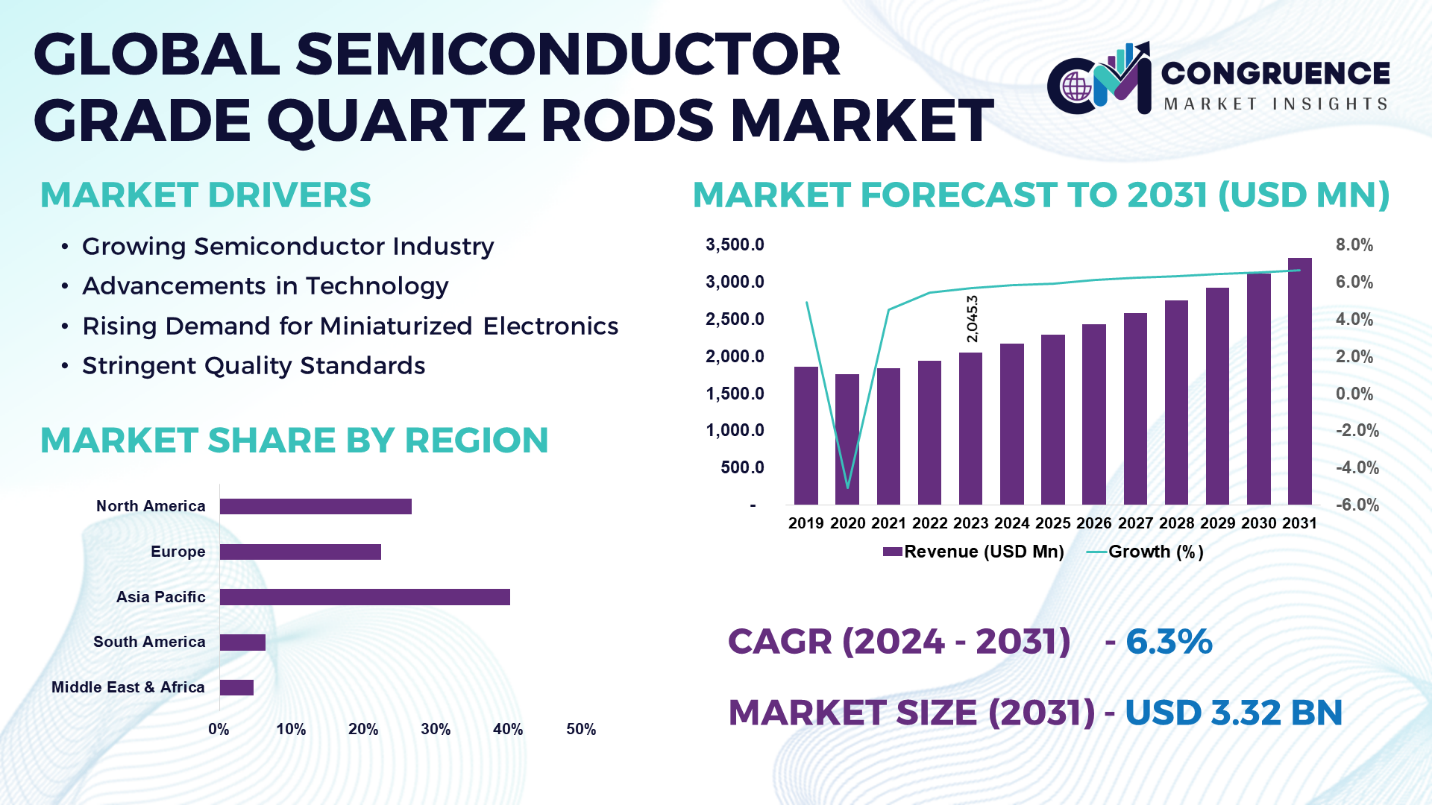 GLOBAL SEMICONDUCTOR GRADE QUARTZ RODS MARKET

CM CONGRUENCE MARKET INSIGHTS

MARKET DRIVERS

• Growing Semiconductor Industry
• Advancements in Technology
• Rising Demand for Miniaturized Electronics
• Stringent Quality Standards

MARKET SHARE BY REGION

North America
Europe
Asia Pacific
South America
Middle East & Africa

0% 10% 20% 30% 40% 50%

MARKET FORECAST TO 2031 (USD MN)

3,500.0
3,000.0
2,500.0
2,000.0
1,500.0
1,000.0
500.0
-

8.0%
6.0%
4.0%
2.0%
0.0%
-2.0%
-4.0%
-6.0%

2,045.3

2019 2020 2021 2022 2023 2024 2025 2026 2027 2028 2029 2030 2031

Revenue (USD Mn) Growth (%)

CAGR (2024 - 2031) - 6.3%

MARKET SIZE (2031) - USD 3.32 BN